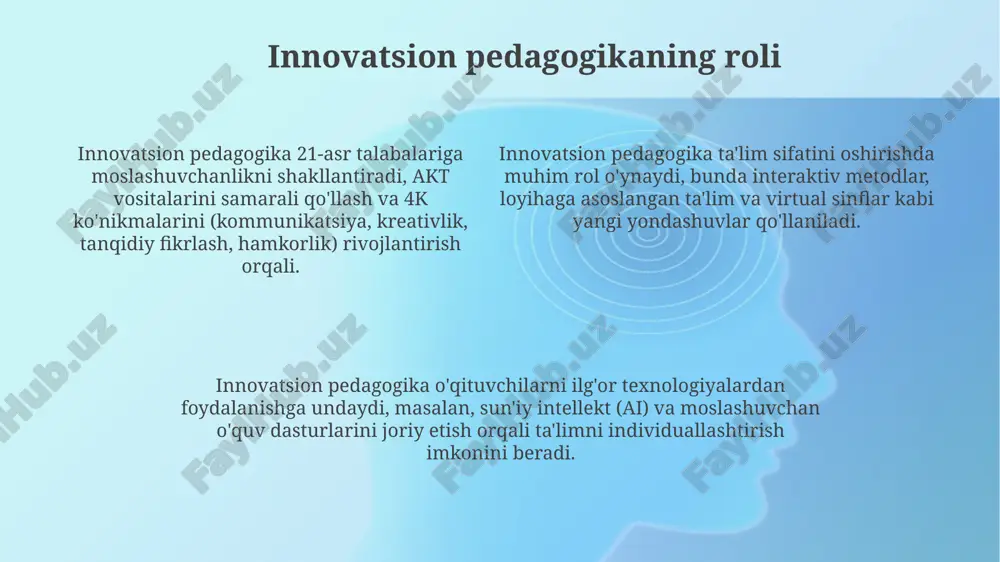 Innovatsion pedagogikaning roli

Innovatsion pedagogika 21-asr talabalariga moslashuvchanlikni shakllantiradi, AKT vositalarini samarali qo'llash va 4K ko'nikmalarini (kommunikatsiya, kreativlik, tanqidiy fikrlash, hamkorlik) rivojlantirish orqali.

Innovatsion pedagogika ta'lim sifatini oshirishda muhim rol o'ynaydi, bunda interaktiv metodlar, loyihaga asoslangan ta'lim va virtual sinflar kabi yangi yondashuvlar qo'llaniladi.

Innovatsion pedagogika o'qituvchilarni ilg'or texnologiyalardan foydalanishga undaydi, masalan, sun'iy intellekt (AI) va moslashuvchan o'quv dasturlarini joriy etish orqali ta'limni individuallashtirish imkonini beradi.

FaylHub.uz FaylHub.uz FaylHub.uz FaylHub.uz FaylHub.uz FaylHub.uz FaylHub.uz FaylHub.uz